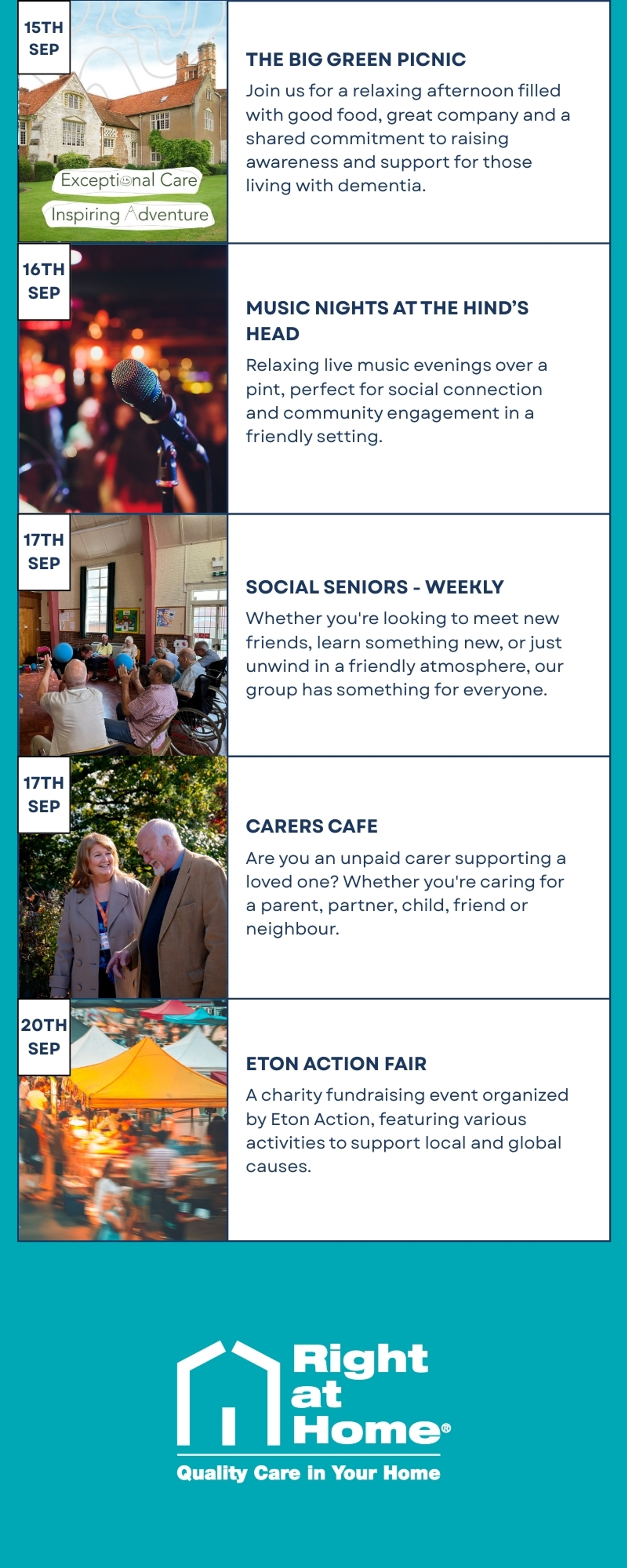 15TH SEP

Exceptional Care
Inspiring Adventure

THE BIG GREEN PICNIC

Join us for a relaxing afternoon filled with good food, great company and a shared commitment to raising awareness and support for those living with dementia.

16TH SEP

MUSIC NIGHTS AT THE HIND'S HEAD

Relaxing live music evenings over a pint, perfect for social connection and community engagement in a friendly setting.

17TH SEP

SOCIAL SENIORS - WEEKLY

Whether you're looking to meet new friends, learn something new, or just unwind in a friendly atmosphere, our group has something for everyone.

17TH SEP

CARERS CAFE

Are you an unpaid carer supporting a loved one? Whether you're caring for a parent, partner, child, friend or neighbour.

20TH SEP

ETON ACTION FAIR

A charity fundraising event organized by Eton Action, featuring various activities to support local and global causes.

Right at Home®
Quality Care in Your Home